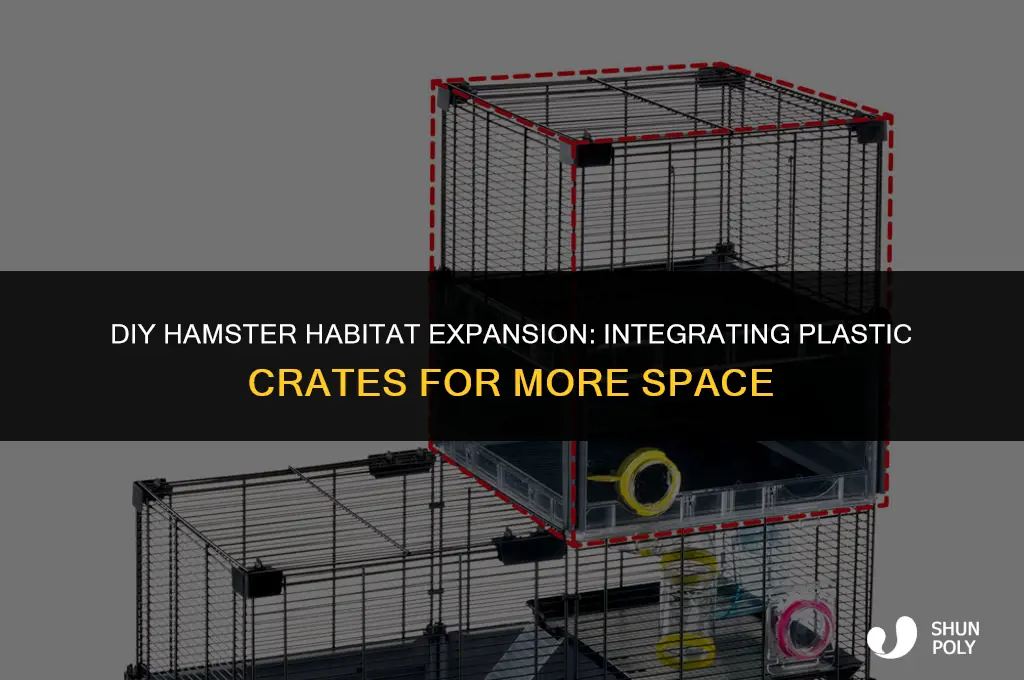 DIY HAMSTER HABITAT EXPANSION: INTEGRATING PLASTIC CRATES FOR MORE SPACE

SHUN POLY